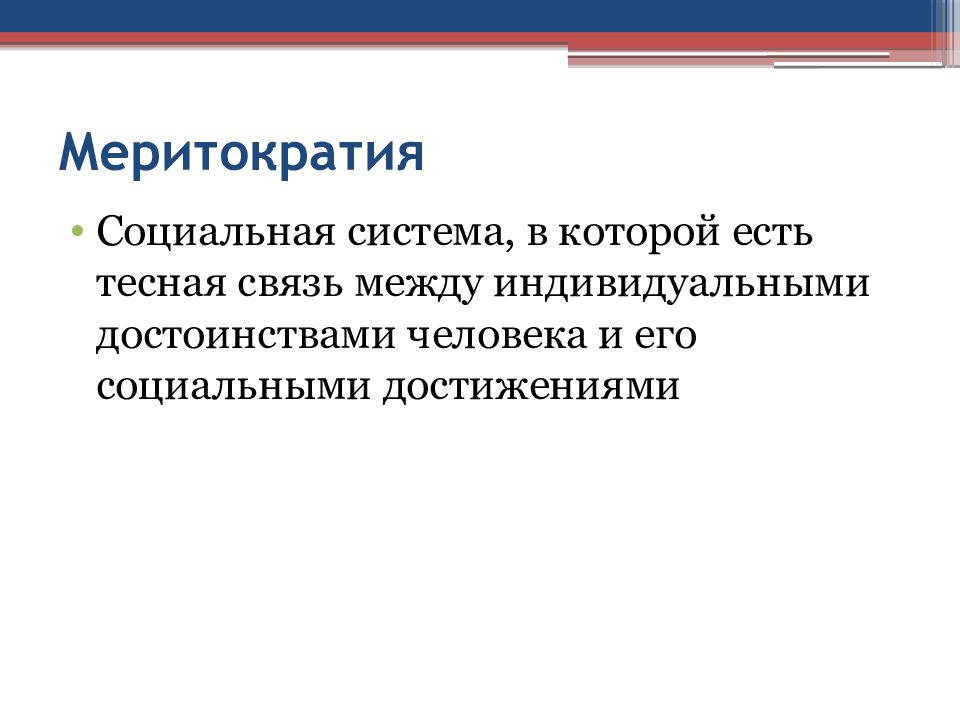 Меритократия

• Социальная система, в которой есть тесная связь между индивидуальными достоинствами человека и его социальными достижениями